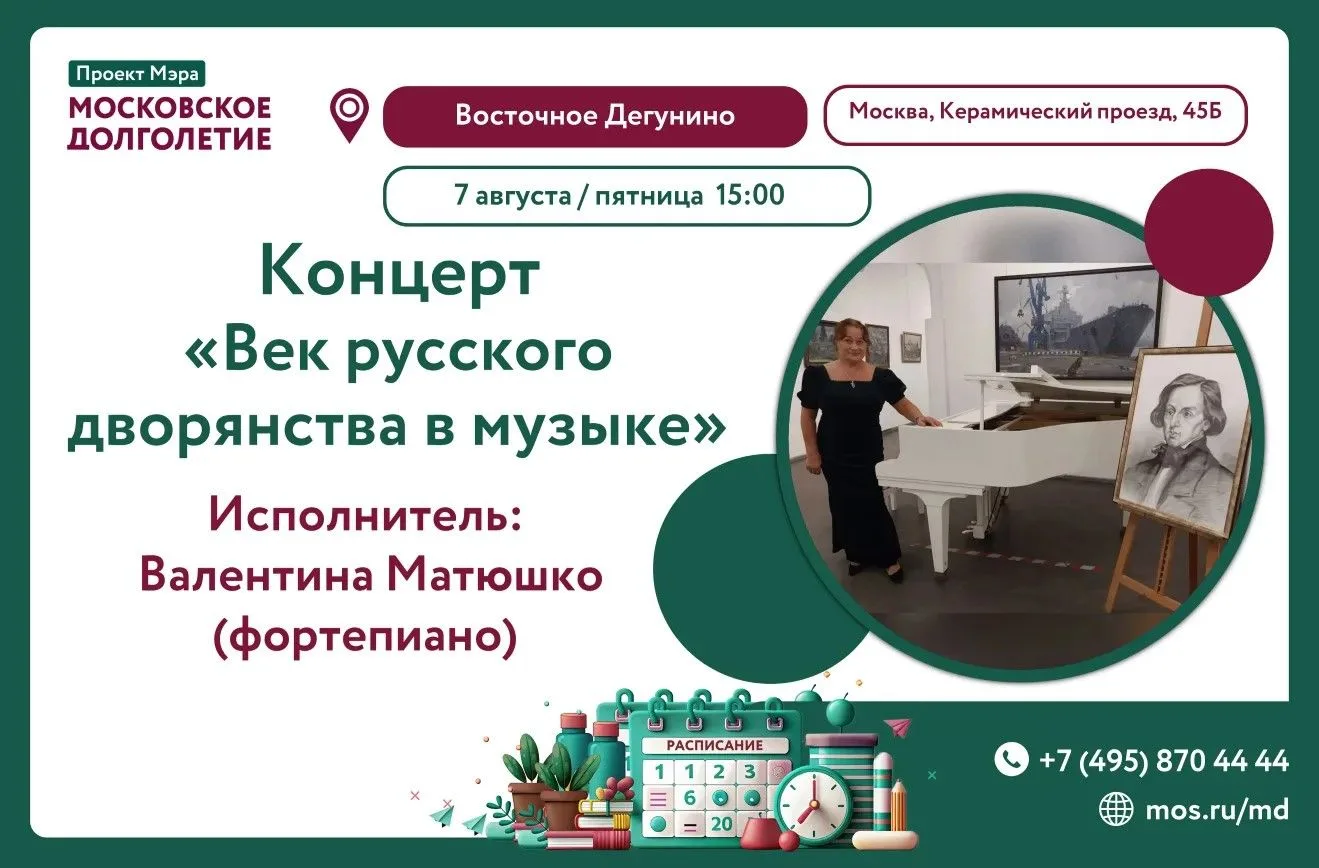 Проект Мэра
МОСКОВСКОЕ ДОЛГОЛЕТИЕ

Восточное Дегунино

Москва, Керамический проезд, 45Б

7 августа / пятница 15:00

Концерт «Век русского дворянства в музыке»

Исполнитель:
Валентина Матюшко
(фортепиано)

РАСПИСАНИЕ
1 1 2 3
6
20

+7 (495) 870 44 44
mos.ru/md